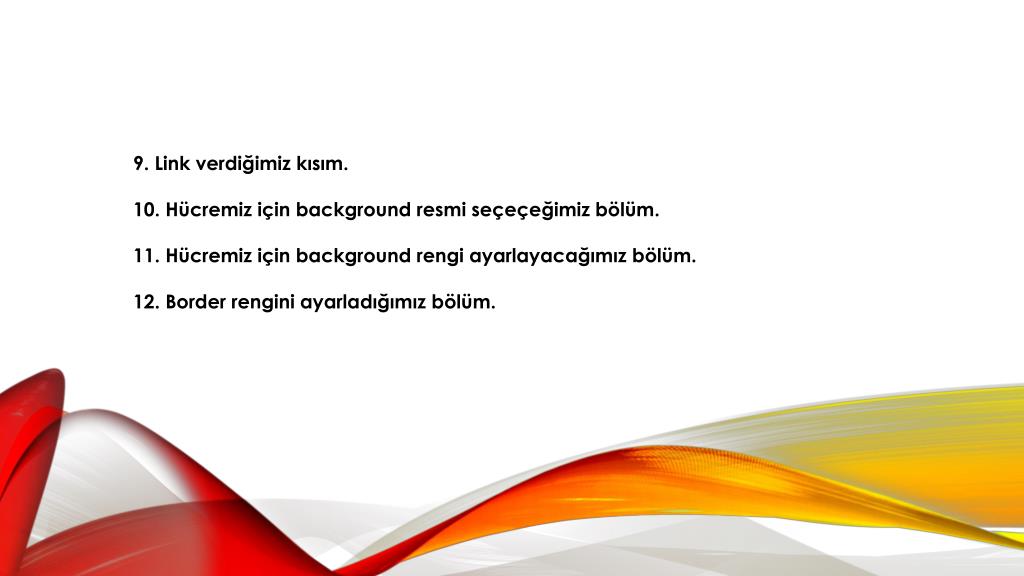 9. Link verdiğimiz kısım.

10. Hücremiz için background resmi seçeçeğimiz bölüm.

11. Hücremiz için background rengi ayarlayacağımız bölüm.

12. Border rengini ayarladığımız bölüm.